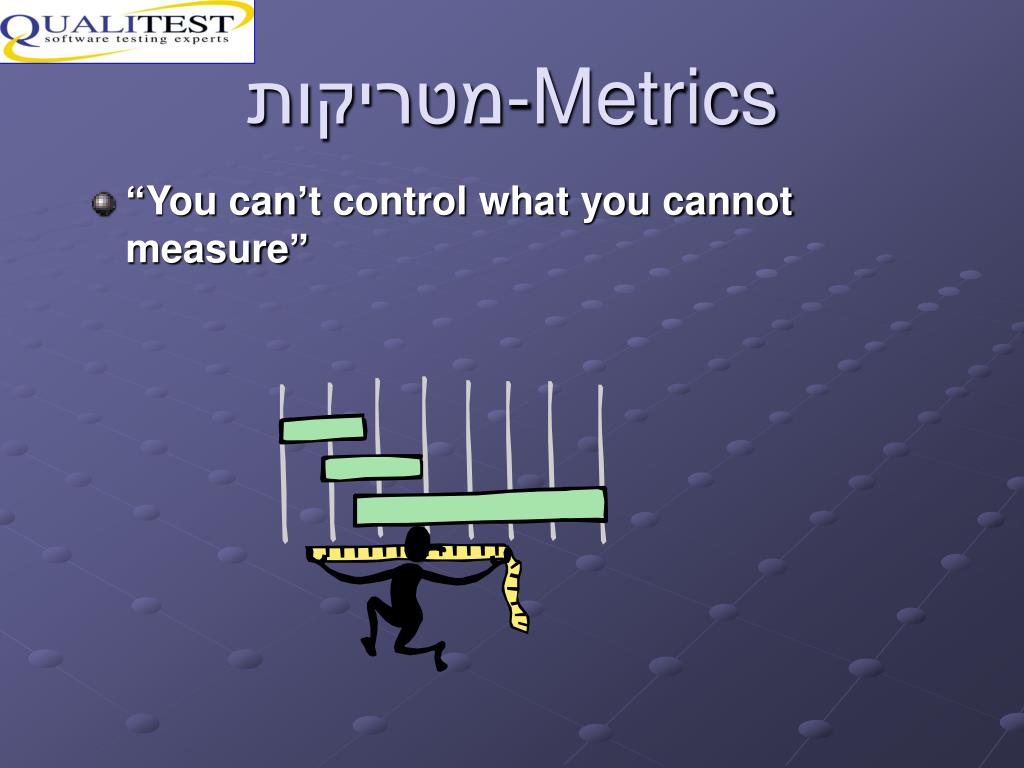 QUALITEST
software testing experts

מטריקות-Metrics

“You can’t control what you cannot measure”